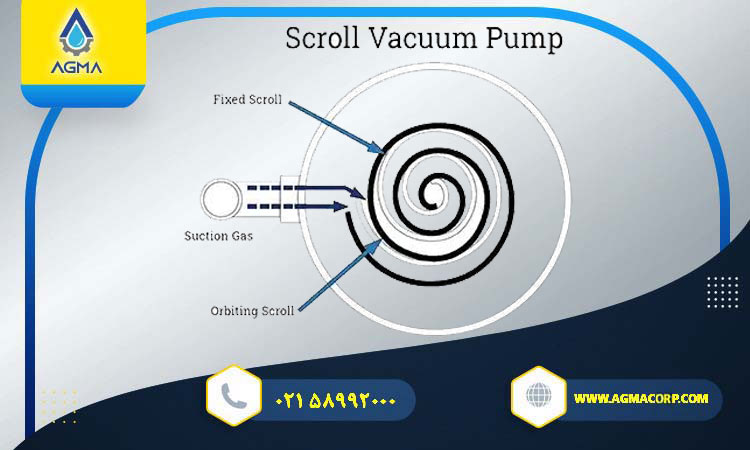 AGMA

Scroll Vacuum Pump

Fixed Scroll

Suction Gas

Orbiting Scroll

۰۲۱ ۵۸۹۹۲۰۰۰

WWW.AGMACORP.COM